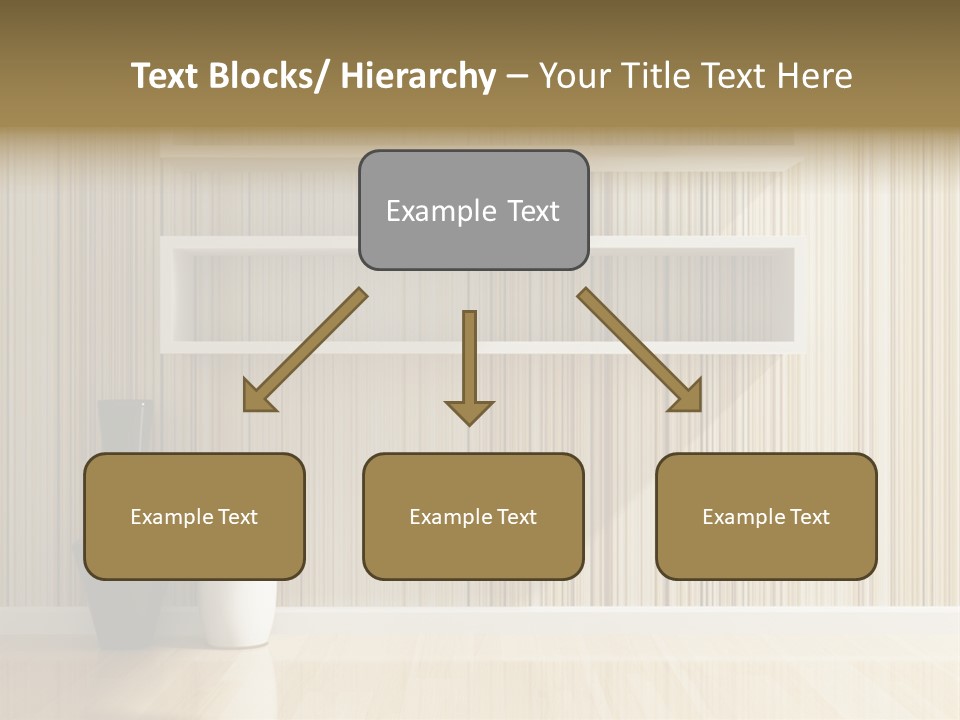 Text Blocks/ Hierarchy – Your Title Text Here

Example Text

Example Text

Example Text

Example Text